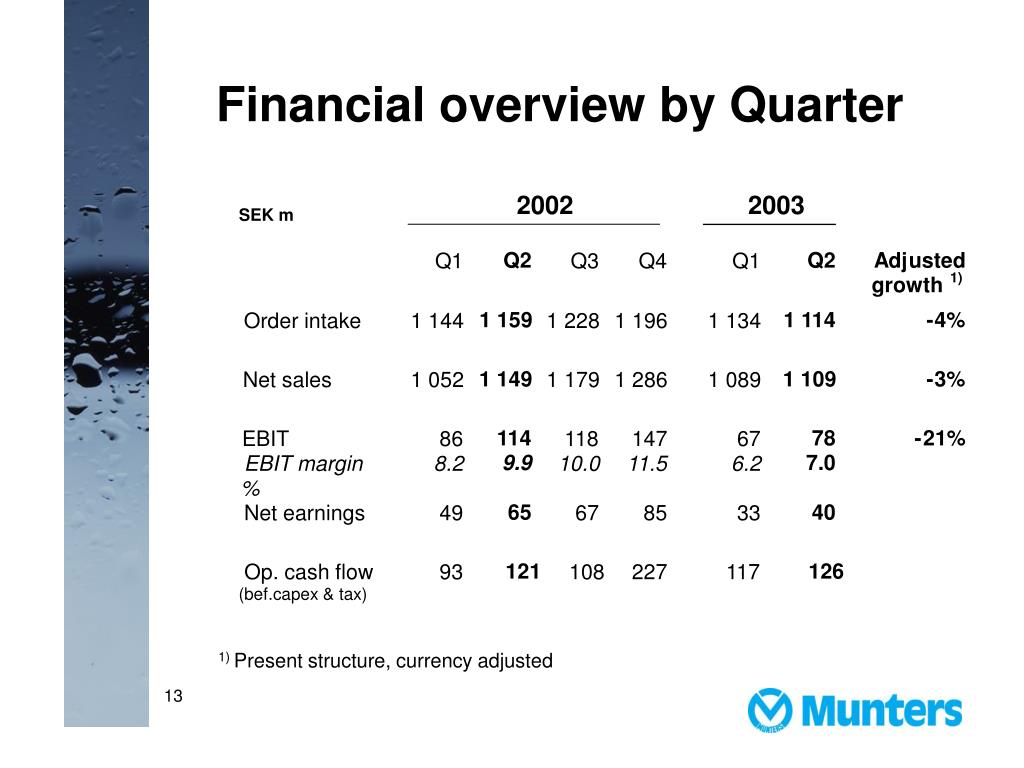 Financial overview by Quarter

| SEK m | 2002 Q1 | 2002 Q2 | 2002 Q3 | 2002 Q4 | 2003 Q1 | 2003 Q2 | Adjusted growth $^{1)}$ |
|---|---|---|---|---|---|---|---|
| Order intake | 1 144 | 1 159 | 1 228 | 1 196 | 1 134 | 1 114 | -4% |
| Net sales | 1 052 | 1 149 | 1 179 | 1 286 | 1 089 | 1 109 | -3% |
| EBIT | 86 | 114 | 118 | 147 | 67 | 78 | -21% |
| EBIT margin % | 8.2 | 9.9 | 10.0 | 11.5 | 6.2 | 7.0 | |
| Net earnings | 49 | 65 | 67 | 85 | 33 | 40 | |
| Op. cash flow (bef.capex & tax) | 93 | 121 | 108 | 227 | 117 | 126 | |

$^{1)}$ Present structure, currency adjusted

13

Munters